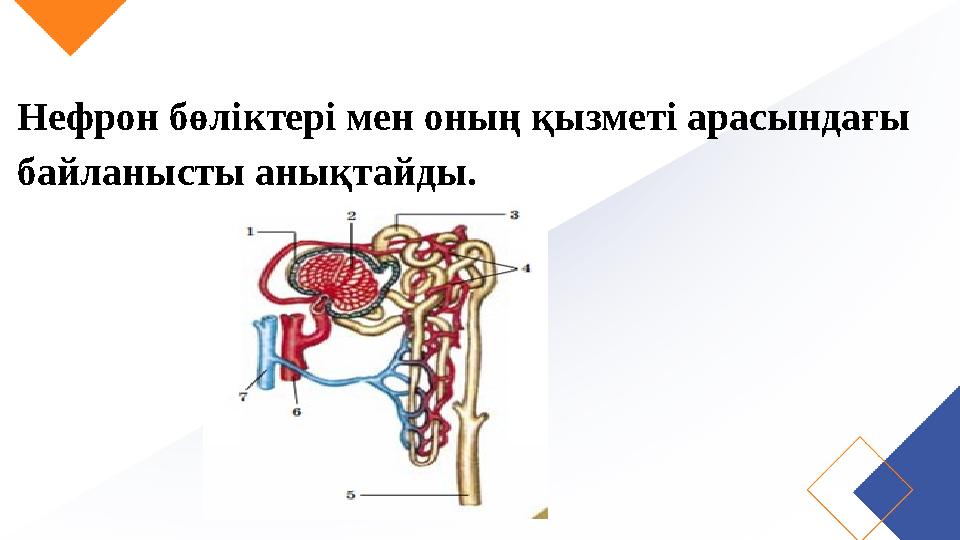 Нефрон бөліктері мен оның қызметі арасындағы байланысты анықтайды.

1
2
3
4
7
6
5